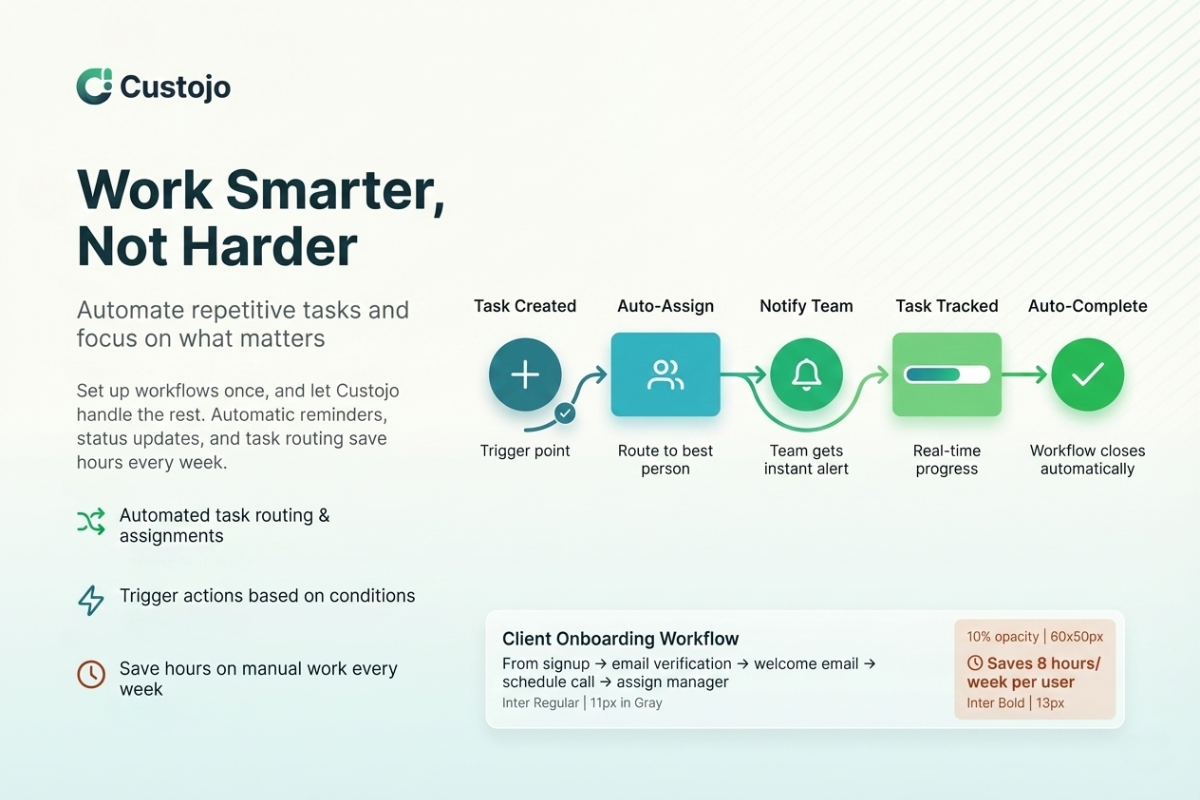 Custojo

Work Smarter, Not Harder

Automate repetitive tasks and focus on what matters

Set up workflows once, and let Custojo handle the rest. Automatic reminders, status updates, and task routing save hours every week.

Automated task routing & assignments

Trigger actions based on conditions

Save hours on manual work every week

Task Created
Trigger point

Auto-Assign
Route to best person

Notify Team
Team gets instant alert

Task Tracked
Real-time progress

Auto-Complete
Workflow closes automatically

Client Onboarding Workflow
From signup → email verification → welcome email → schedule call → assign manager
Inter Regular | 11px in Gray

10% opacity | 60x50px
Saves 8 hours/ week per user
Inter Bold | 13px